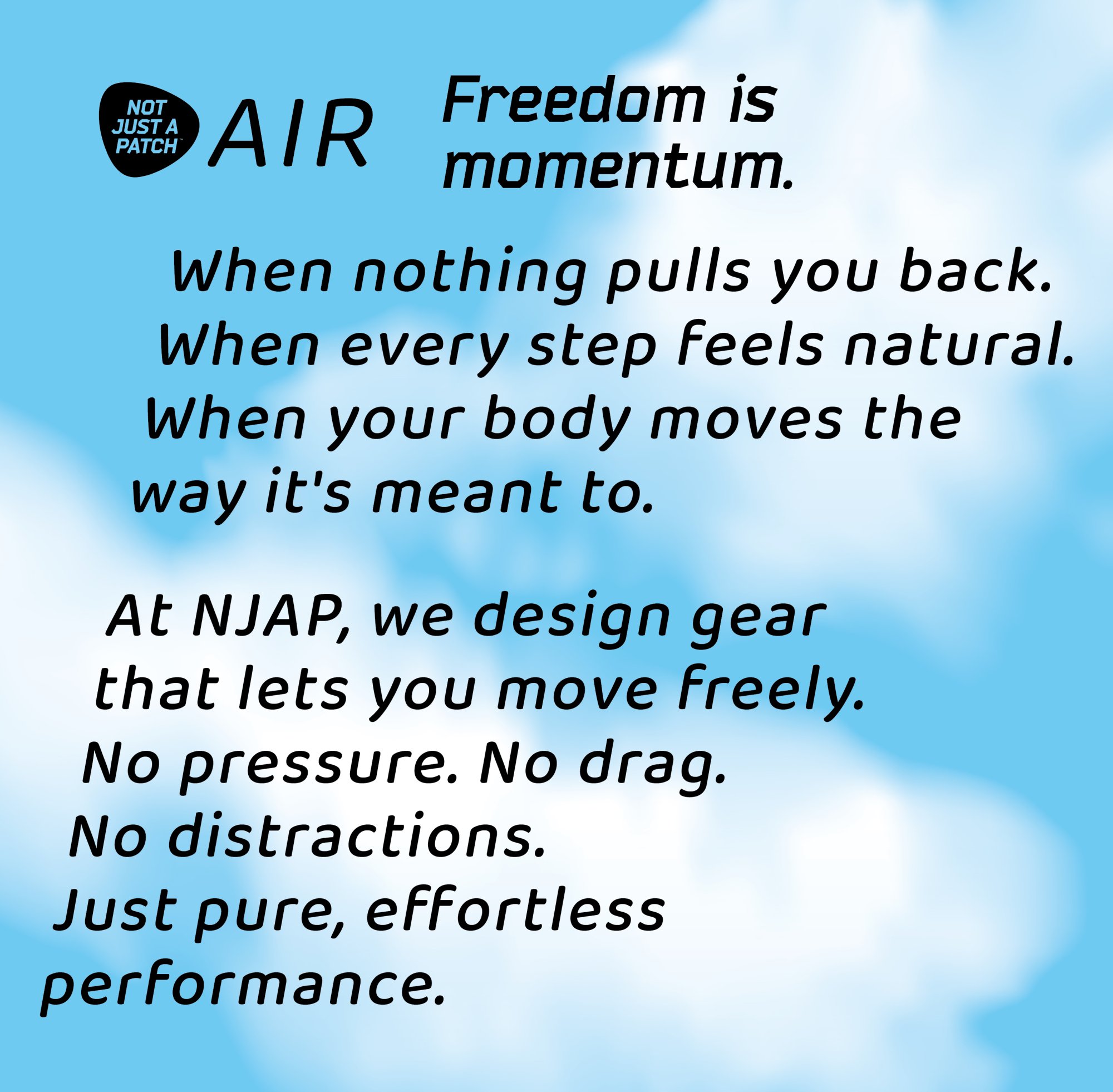 NOT JUST A PATCH™ AIR

Freedom is momentum.

When nothing pulls you back. When every step feels natural. When your body moves the way it's meant to.

At NJAP, we design gear that lets you move freely. No pressure. No drag. No distractions. Just pure, effortless performance.